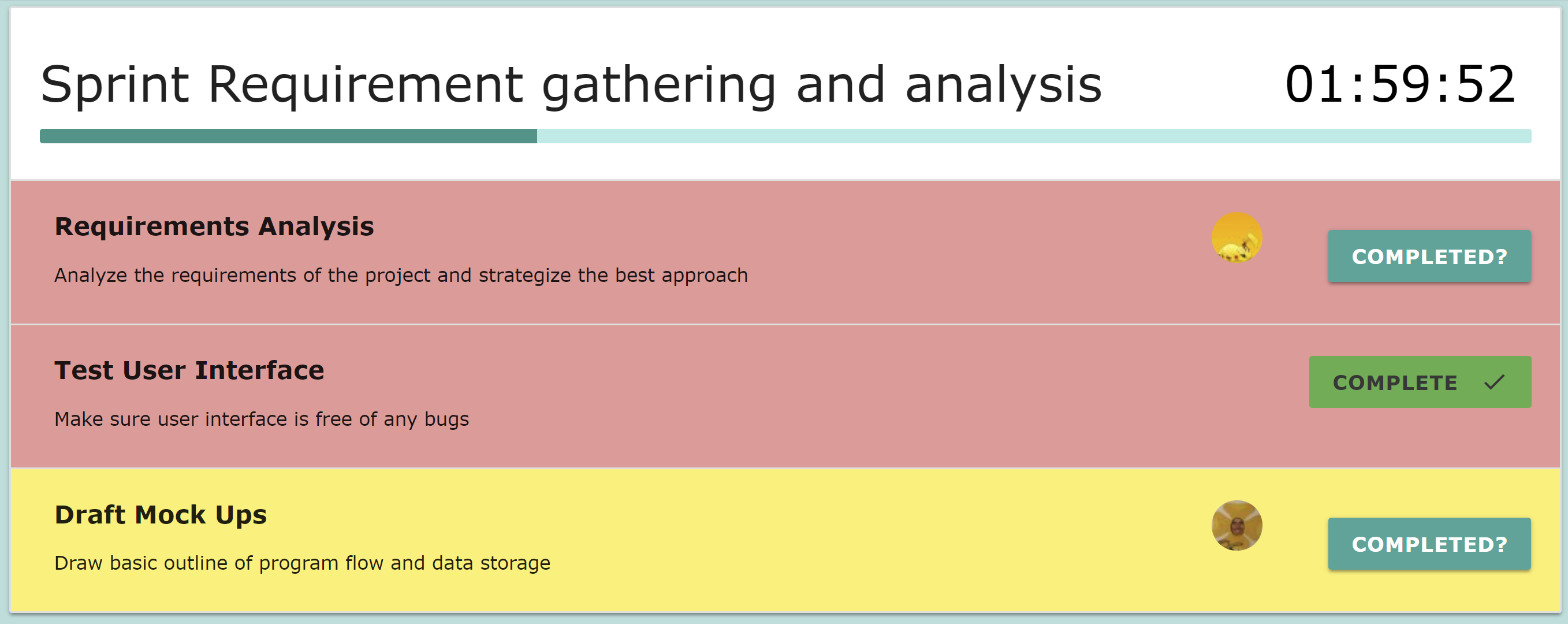 Sprint Requirement gathering and analysis

01:59:52

Requirements Analysis

Analyze the requirements of the project and strategize the best approach

COMPLETED?

Test User Interface

Make sure user interface is free of any bugs

COMPLETE ✓

Draft Mock Ups

Draw basic outline of program flow and data storage

COMPLETED?